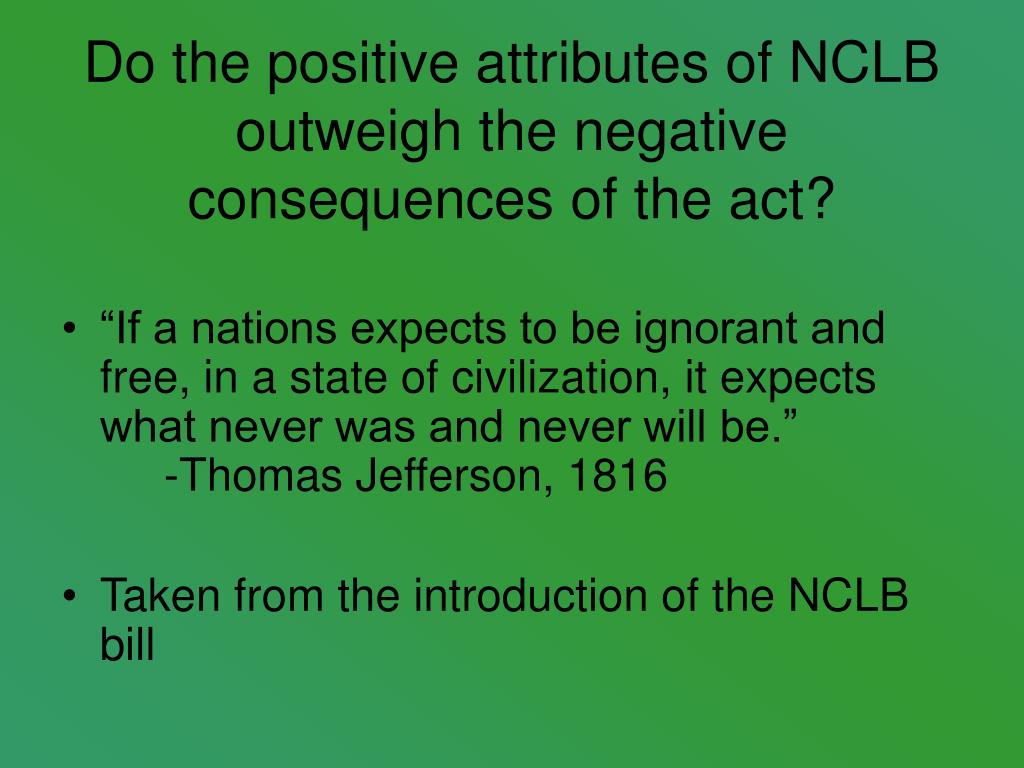 Do the positive attributes of NCLB outweigh the negative consequences of the act?

• “If a nations expects to be ignorant and free, in a state of civilization, it expects what never was and never will be.”
-Thomas Jefferson, 1816

• Taken from the introduction of the NCLB bill